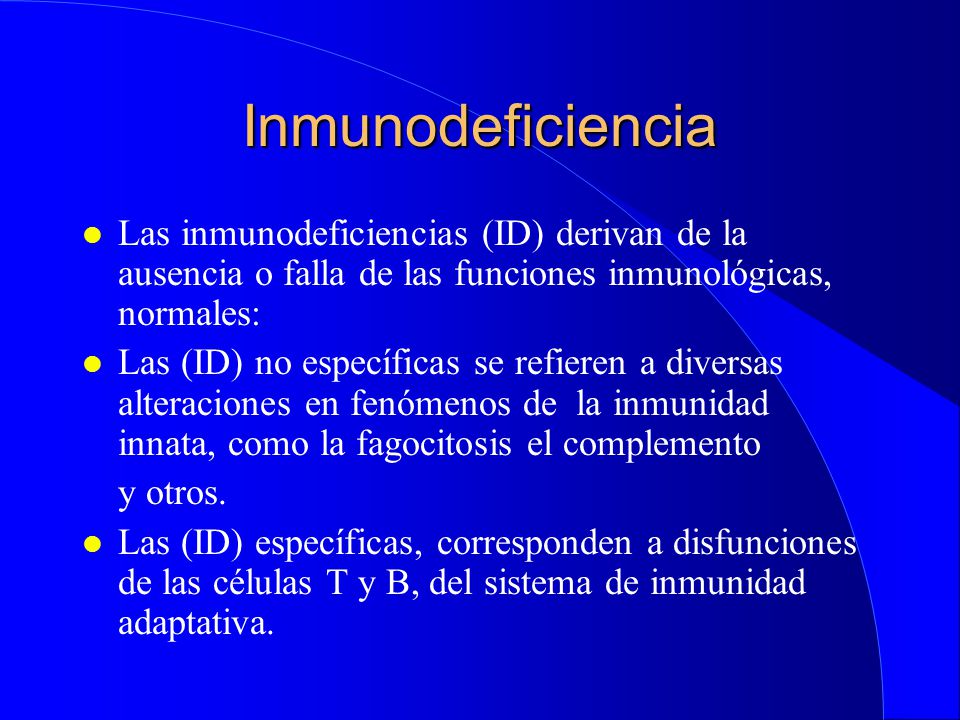 Inmunodeficiencia

- Las inmunodeficiencias (ID) derivan de la ausencia o falla de las funciones inmunológicas, normales:
- Las (ID) no específicas se refieren a diversas alteraciones en fenómenos de la inmunidad innata, como la fagocitosis el complemento

y otros.
- Las (ID) específicas, corresponden a disfunciones de las células T y B, del sistema de inmunidad adaptativa.